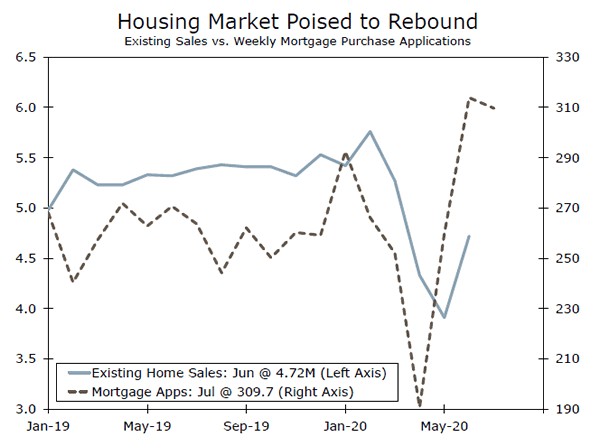 Housing Market Poised to Rebound
Existing Sales vs. Weekly Mortgage Purchase Applications

6.5
6.0
5.5
5.0
4.5
4.0
3.5
3.0

330
310
290
270
250
230
210
190

Existing Home Sales: Jun @ 4.72M (Left Axis)
Mortgage Apps: Jul @ 309.7 (Right Axis)

Jan-19
May-19
Sep-19
Jan-20
May-20